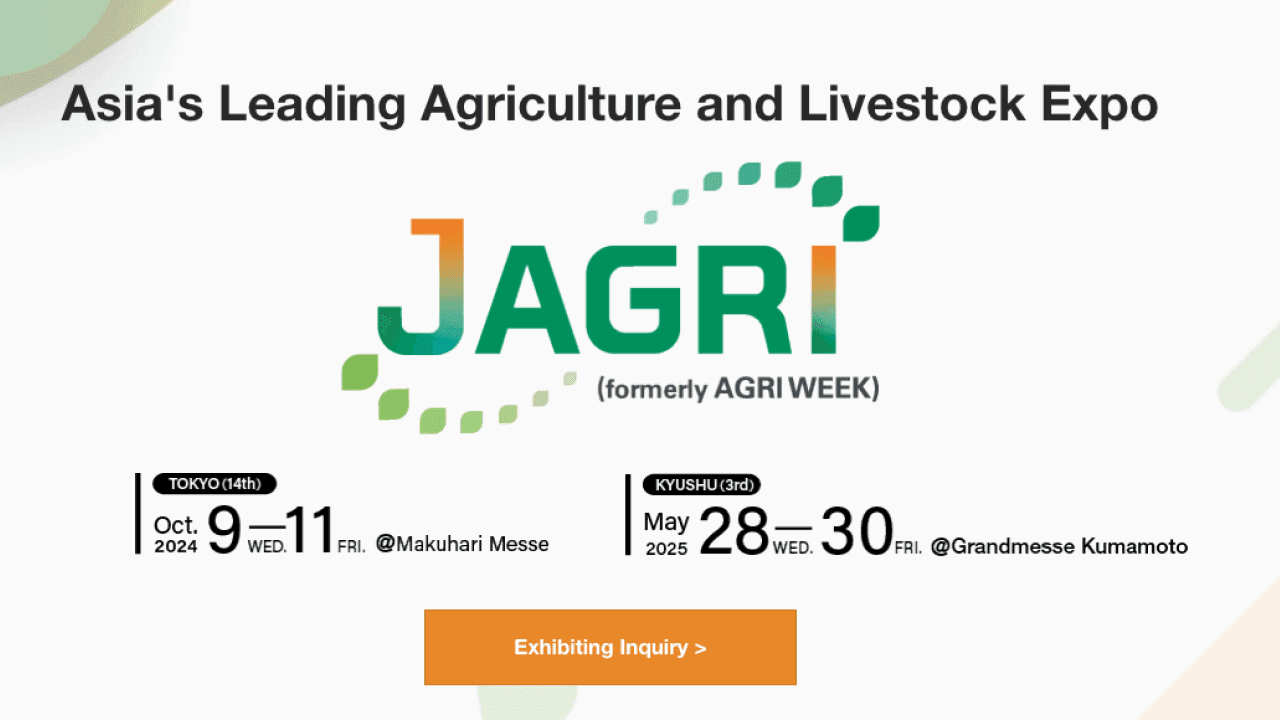 Asia's Leading Agriculture and Livestock Expo

JAGRI

(formerly AGRI WEEK)

TOKYO (14th)

Oct. 2024 9 WED. — 11 FRI. @Makuhari Messe

KYUSHU (3rd)

May 2025 28 WED. — 30 FRI. @Grandmesse Kumamoto

Exhibiting Inquiry >